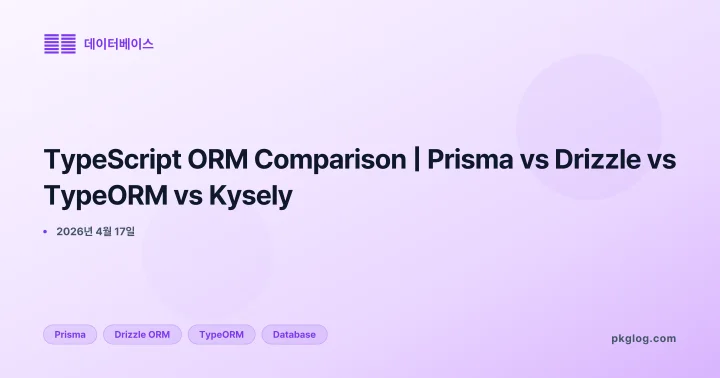 데이터베이스

TypeScript ORM Comparison | Prisma vs Drizzle vs TypeORM vs Kysely

• 2026년 4월 17일

Prisma Drizzle ORM TypeORM Database

pkglog.com